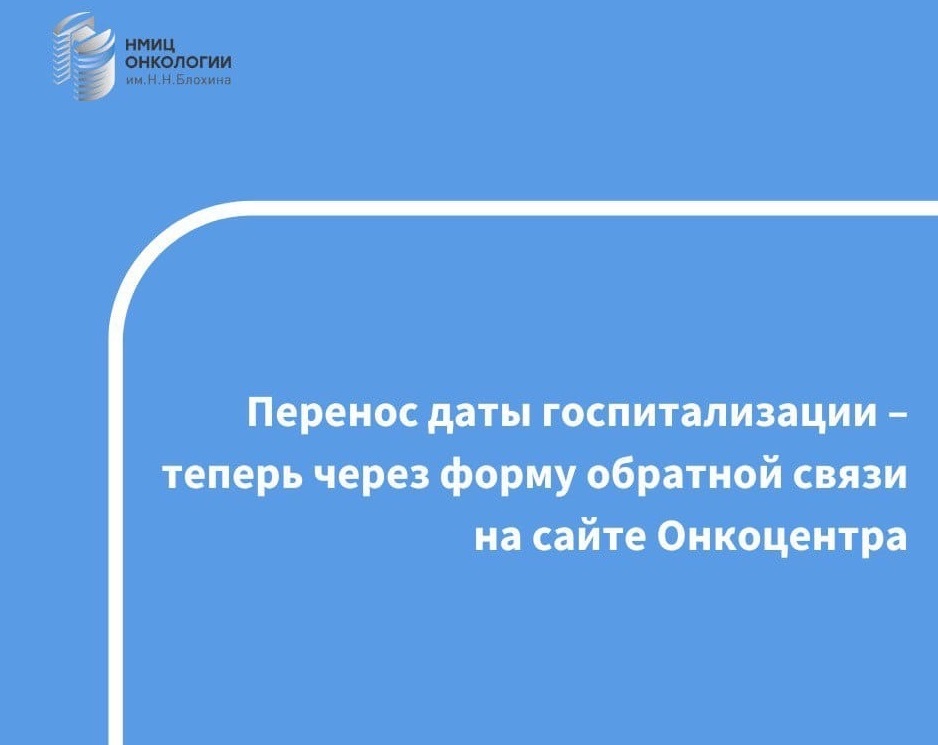 НМИЦ
ОНКОЛОГИИ
им.Н.Н.Блохина

Перенос даты госпитализации – теперь через форму обратной связи на сайте Онкоцентра